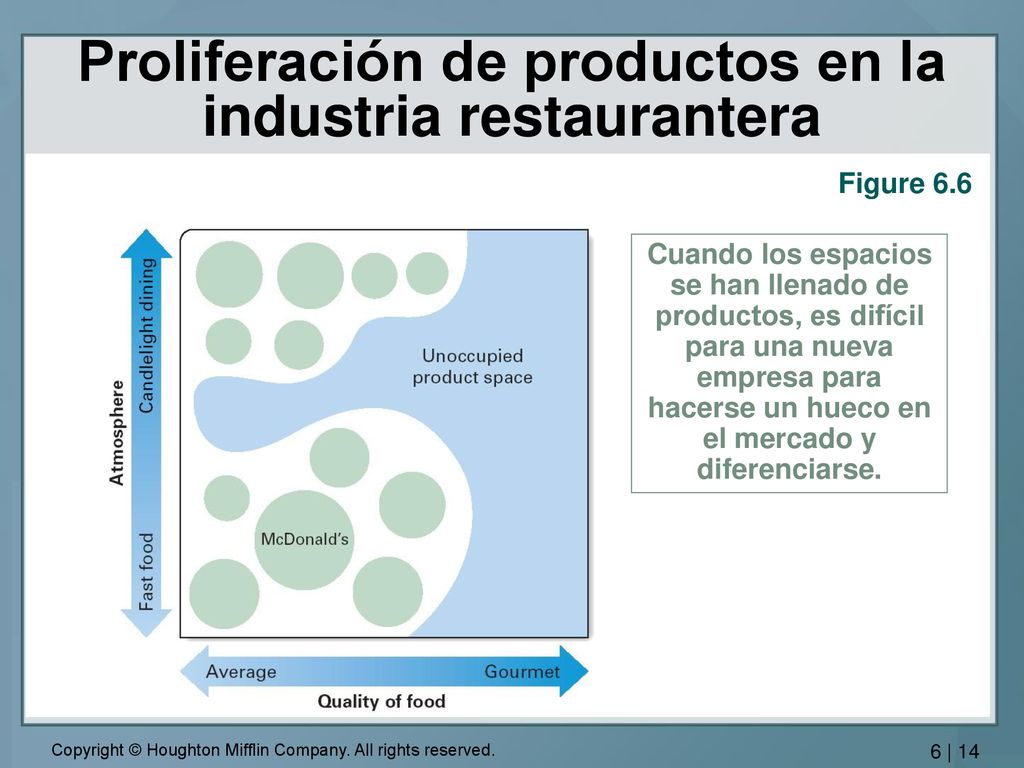 Proliferación de productos en la industria restaurantera

Figure 6.6

Atmosphere

Candlelight dining

Fast food

Unoccupied product space

McDonald's

Average

Gourmet

Quality of food

Cuando los espacios se han llenado de productos, es difícil para una nueva empresa para hacerse un hueco en el mercado y diferenciarse.

Copyright © Houghton Mifflin Company. All rights reserved.

6 | 14